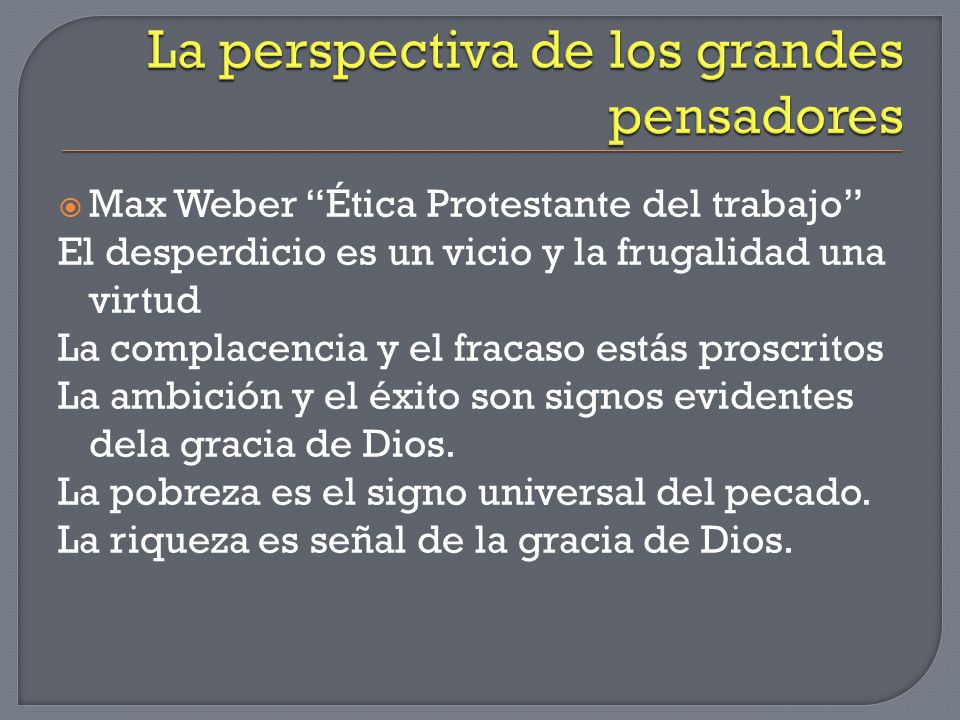 La perspectiva de los grandes pensadores

Max Weber “Ética Protestante del trabajo”
El desperdicio es un vicio y la frugalidad una virtud
La complacencia y el fracaso estás proscritos
La ambición y el éxito son signos evidentes dela gracia de Dios.
La pobreza es el signo universal del pecado.
La riqueza es señal de la gracia de Dios.